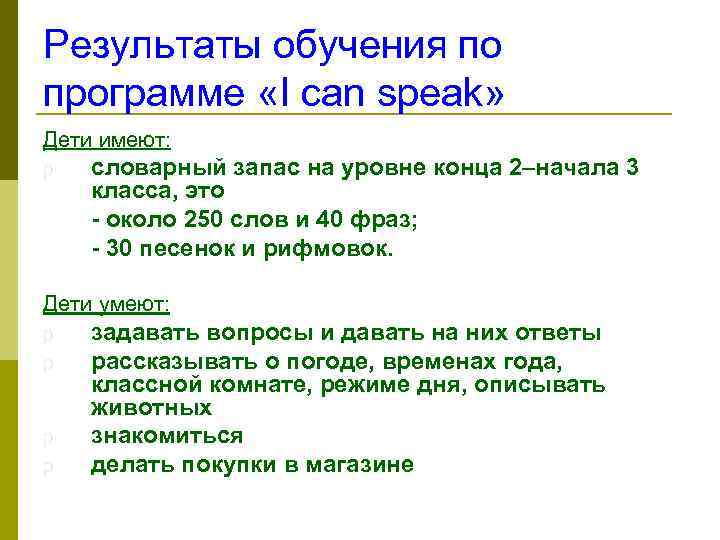 Результаты обучения по программе «I can speak»

Дети имеют:

p словарный запас на уровне конца 2–начала 3 класса, это

- около 250 слов и 40 фраз;

- 30 песенок и рифмовок.

Дети умеют:

p задавать вопросы и давать на них ответы

p рассказывать о погоде, временах года, классной комнате, режиме дня, описывать животных

p знакомиться

p делать покупки в магазине